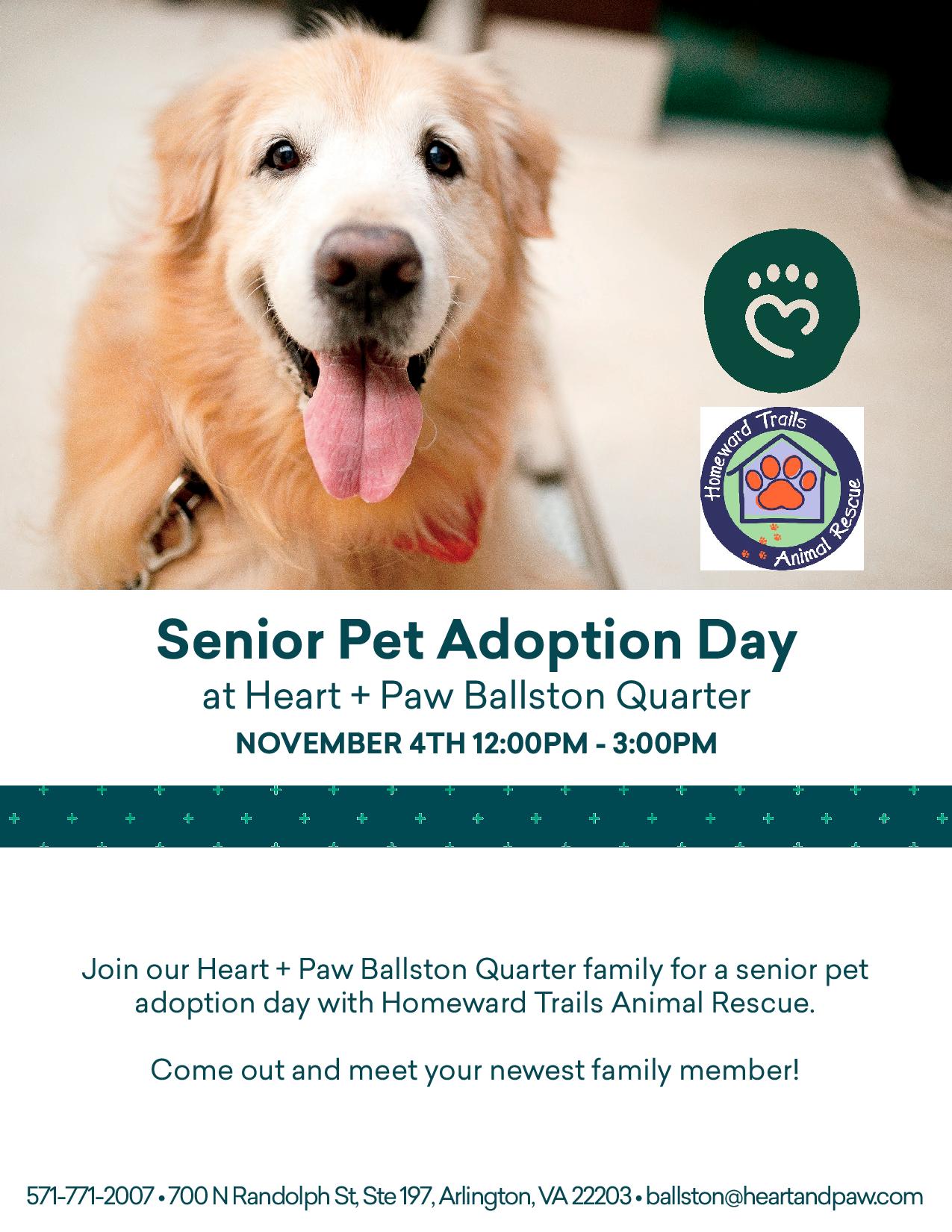 Homeward Trails Animal Rescue

Senior Pet Adoption Day
at Heart + Paw Ballston Quarter
NOVEMBER 4TH 12:00PM - 3:00PM

Join our Heart + Paw Ballston Quarter family for a senior pet adoption day with Homeward Trails Animal Rescue.

Come out and meet your newest family member!

571-771-2007 • 700 N Randolph St, Ste 197, Arlington, VA 22203 • ballston@heartandpaw.com